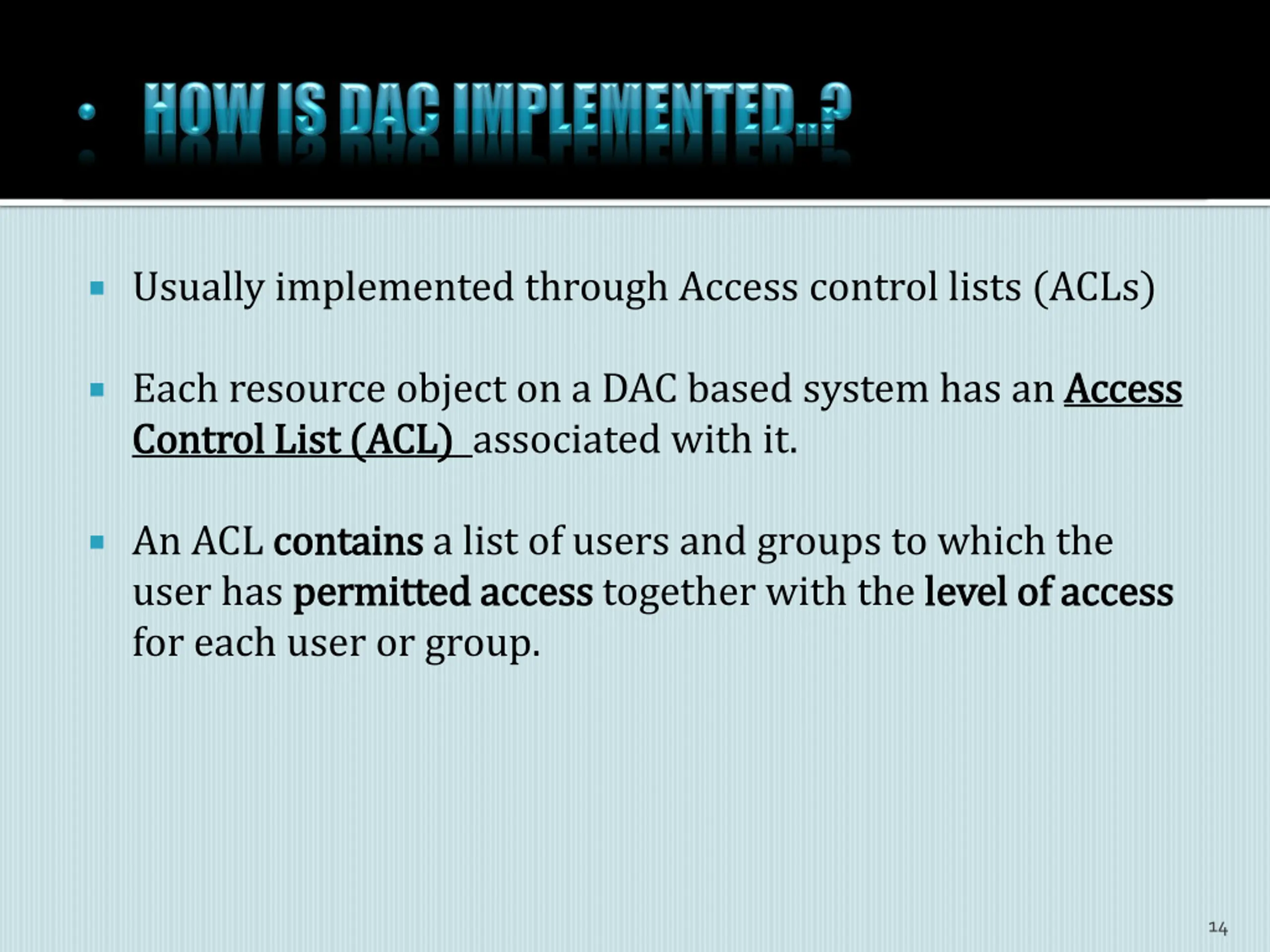 HOW IS DAC IMPLEMENTED..?

Usually implemented through Access control lists (ACLs)

Each resource object on a DAC based system has an Access Control List (ACL) associated with it.

An ACL contains a list of users and groups to which the user has permitted access together with the level of access for each user or group.

14